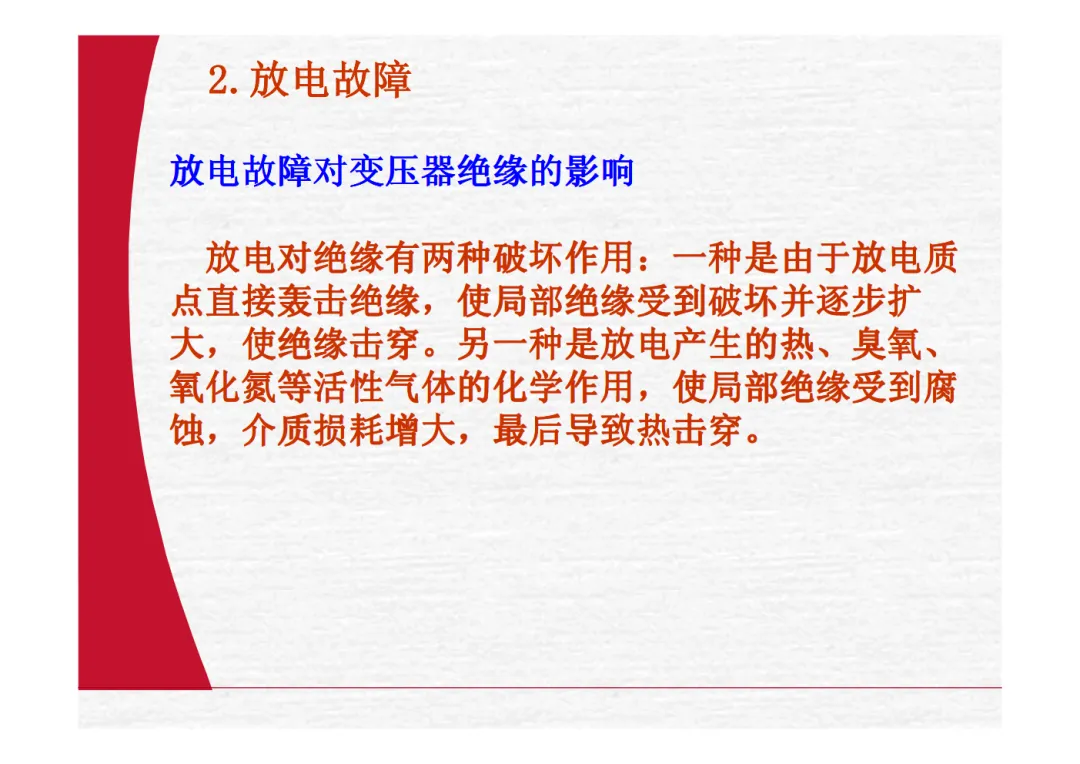 2.放电故障

放电故障对变压器绝缘的影响

放电对绝缘有两种破坏作用：一种是由于放电质点直接轰击绝缘，使局部绝缘受到破坏并逐步扩大，使绝缘击穿。另一种是放电产生的热、臭氧、氧化氮等活性气体的化学作用，使局部绝缘受到腐蚀，介质损耗增大，最后导致热击穿。